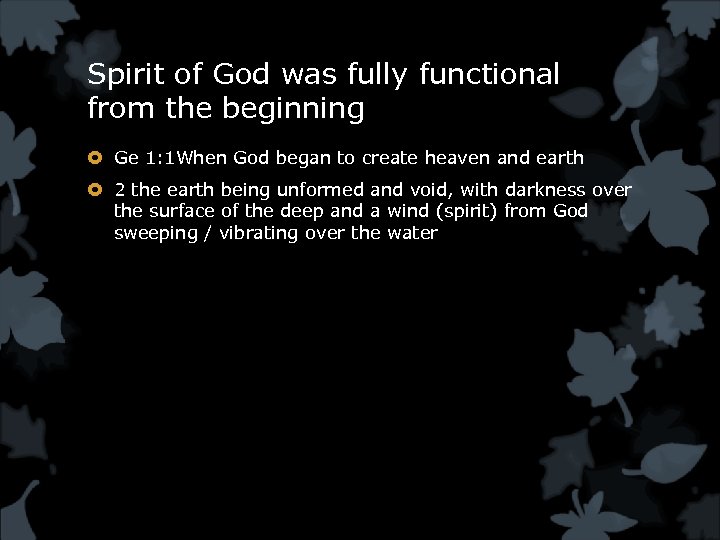 Spirit of God was fully functional from the beginning

Ge 1:1When God began to create heaven and earth

2 the earth being unformed and void, with darkness over the surface of the deep and a wind (spirit) from God sweeping / vibrating over the water